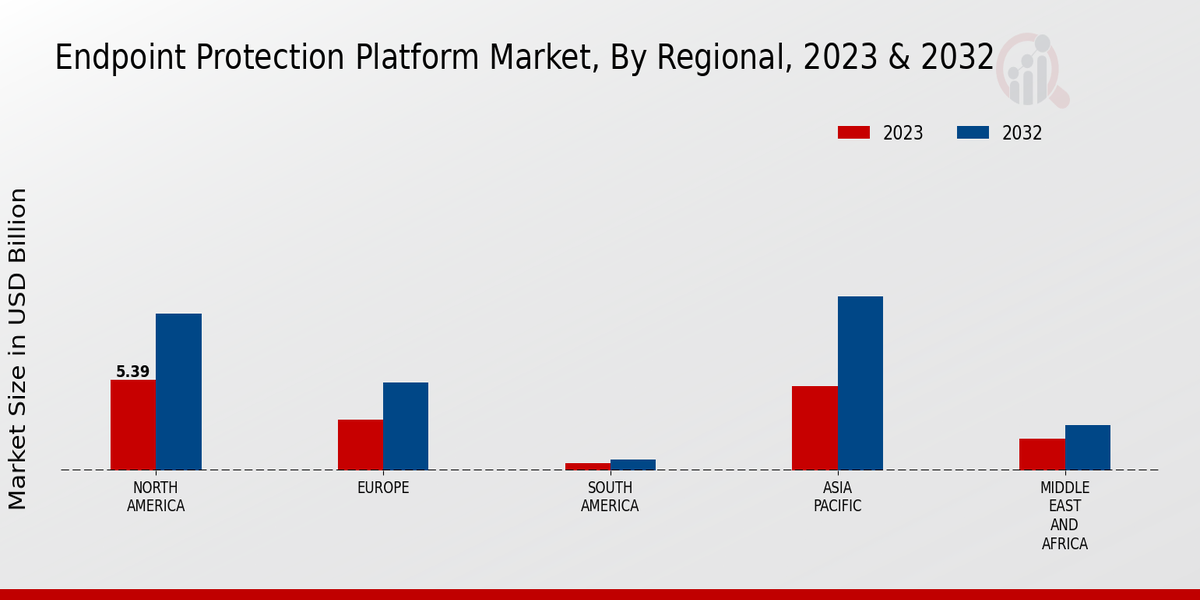 Endpoint Protection Platform Market, By Regional, 2023 & 2032

2023
2032

Market Size in USD Billion

5.39

NORTH AMERICA
EUROPE
SOUTH AMERICA
ASIA PACIFIC
MIDDLE EAST AND AFRICA